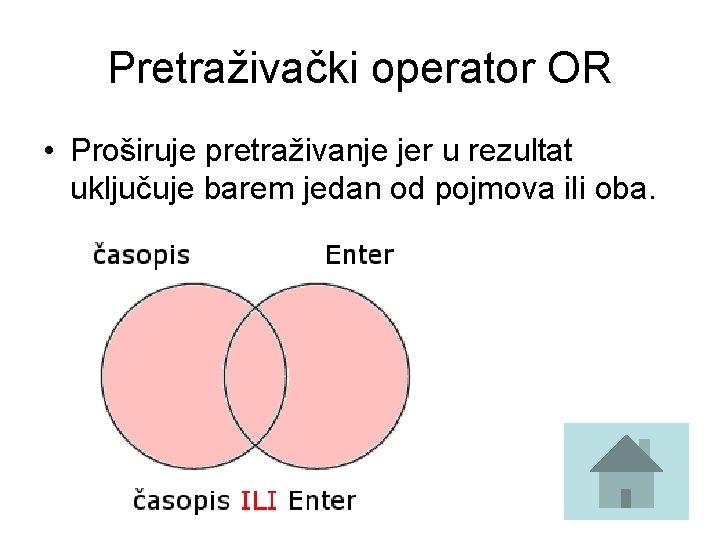 Pretraživački operator OR

• Proširuje pretraživanje jer u rezultat uključuje barem jedan od pojmova ili oba.

časopis

Enter

časopis ILI Enter